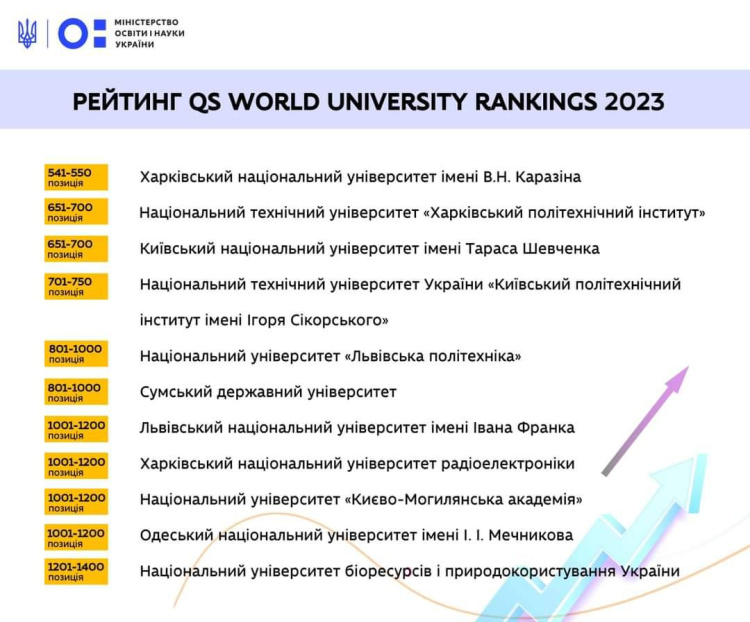 МІНІСТЕРСТВО ОСВІТИ І НАУКИ УКРАЇНИ

РЕЙТИНГ QS WORLD UNIVERSITY RANKINGS 2023

541-550 позиція Харківський національний університет імені В.Н. Каразіна

651-700 позиція Національний технічний університет «Харківський політехнічний інститут»

651-700 позиція Київський національний університет імені Тараса Шевченка

701-750 позиція Національний технічний університет України «Київський політехнічний інститут імені Ігоря Сікорського»

801-1000 позиція Національний університет «Львівська політехніка»

801-1000 позиція Сумський державний університет

1001-1200 позиція Львівський національний університет імені Івана Франка

1001-1200 позиція Харківський національний університет радіоелектроніки

1001-1200 позиція Національний університет «Києво-Могилянська академія»

1001-1200 позиція Одеський національний університет імені І. І. Мечникова

1201-1400 позиція Національний університет біоресурсів і природокористування України